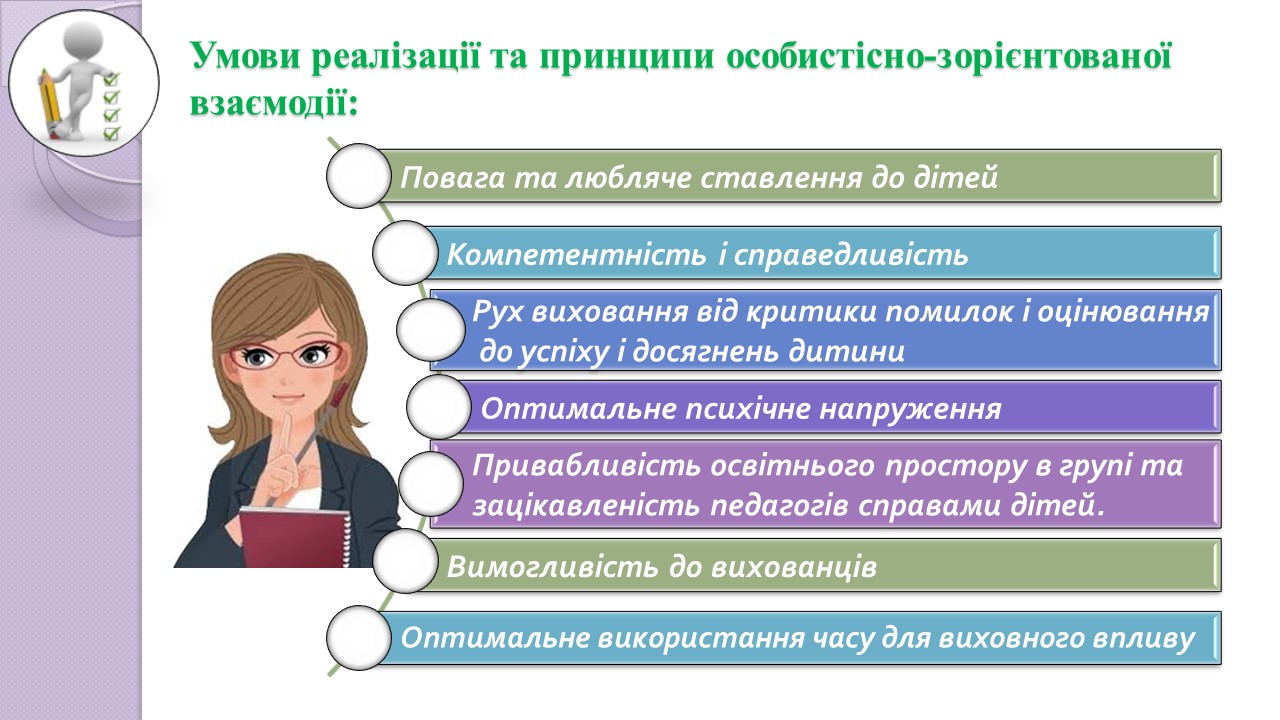 Умови реалізації та принципи особистісно-зорієнтованої взаємодії:

Повага та любляче ставлення до дітей

Компетентність і справедливість

Рух виховання від критики помилок і оцінювання до успіху і досягнень дитини

Оптимальне психічне напруження

Привабливість освітнього простору в групі та зацікавленість педагогів справами дітей.

Вимогливість до вихованців

Оптимальне використання часу для виховного впливу